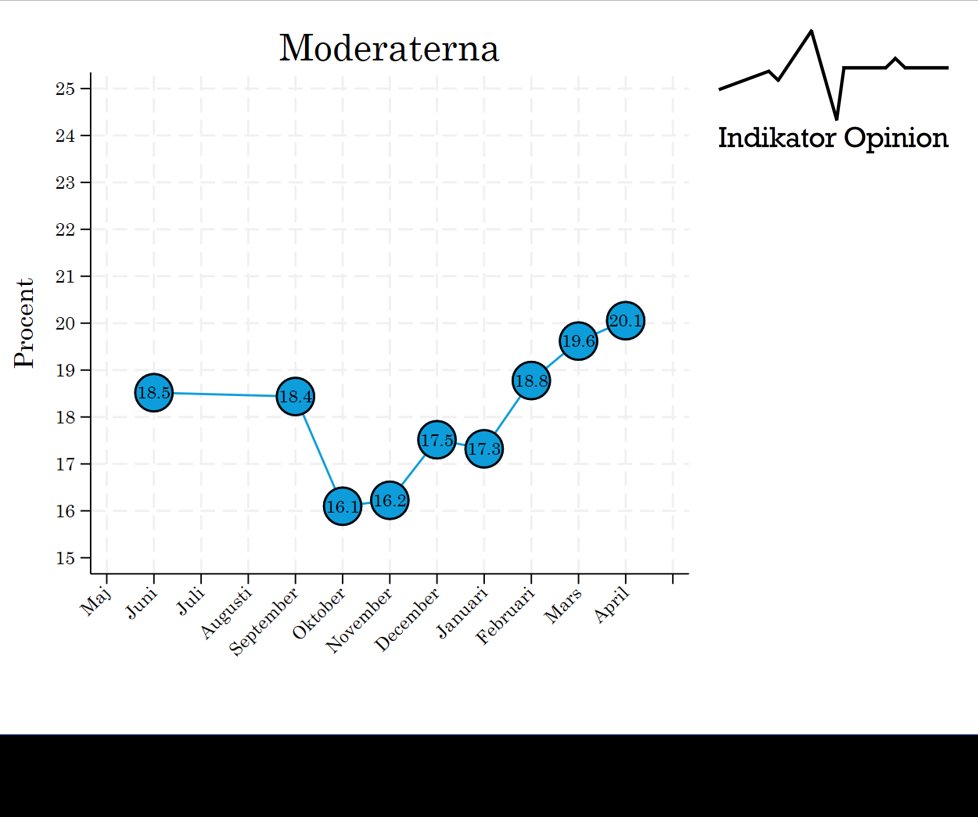 Moderaterna

Indikator Opinion

Procent

25
24
23
22
21
20
19
18
17
16
15

18.5
18.4
16.1
16.2
17.5
17.3
18.8
19.6
20.1

Maj
Juni
Juli
Augusti
September
Oktober
November
December
Januari
Februari
Mars
April